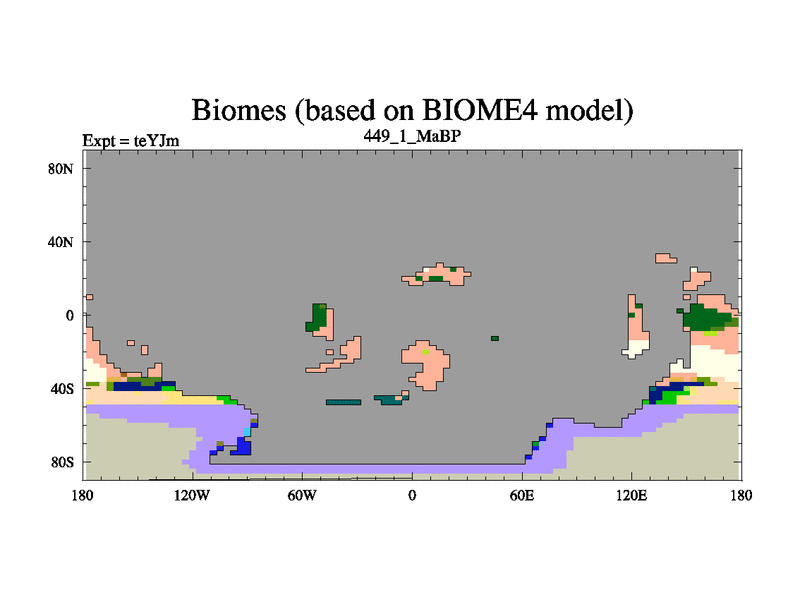 Biomes (based on BIOME4 model)

Expt = teYJm

449_1_MaBP

80N

40N

0

40S

80S

180

120W

60W

0

60E

120E

180